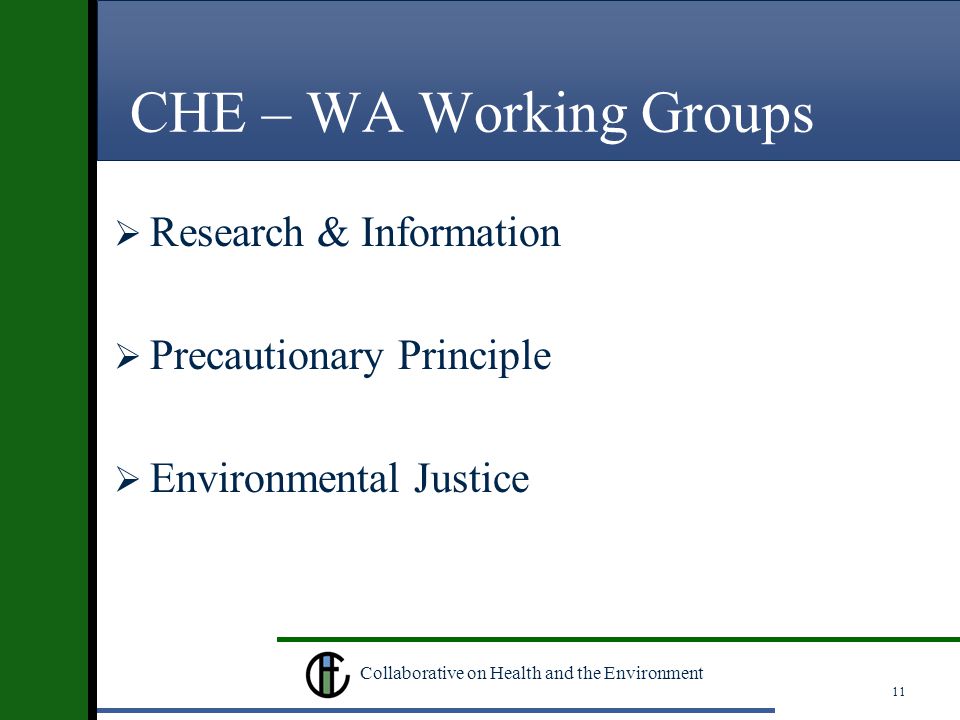 CHE – WA Working Groups

➢ Research & Information

➢ Precautionary Principle

➢ Environmental Justice

Collaborative on Health and the Environment

11